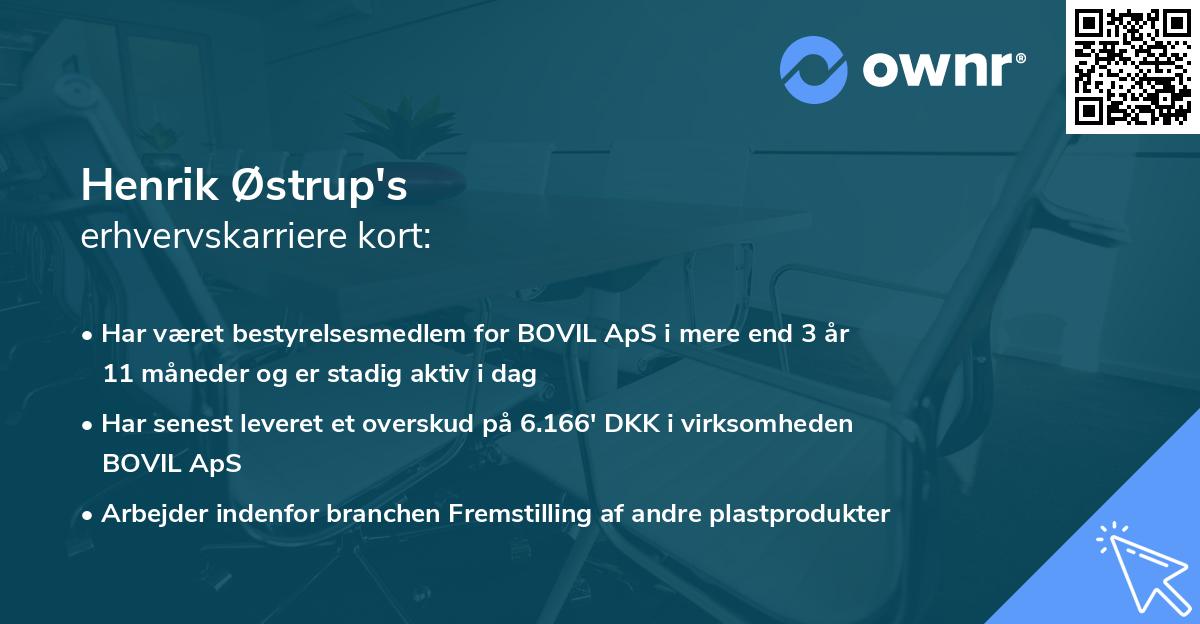 ownr®

Henrik Østrup's
erhvervskarriere kort:

• Har været bestyrelsesmedlem for BOVIL ApS i mere end 3 år 11 måneder og er stadig aktiv i dag

• Har senest leveret et overskud på 6.166' DKK i virksomheden BOVIL ApS

• Arbejder indenfor branchen Fremstilling af andre plastprodukter